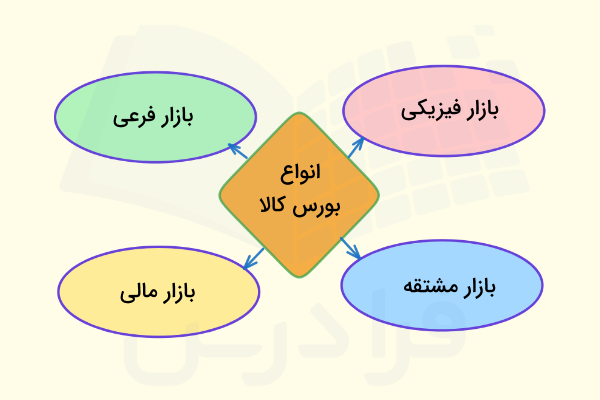 انواع بورس کالا

بازار فیزیکی

بازار فرعی

بازار مشتقه

بازار مالی

فرادرس